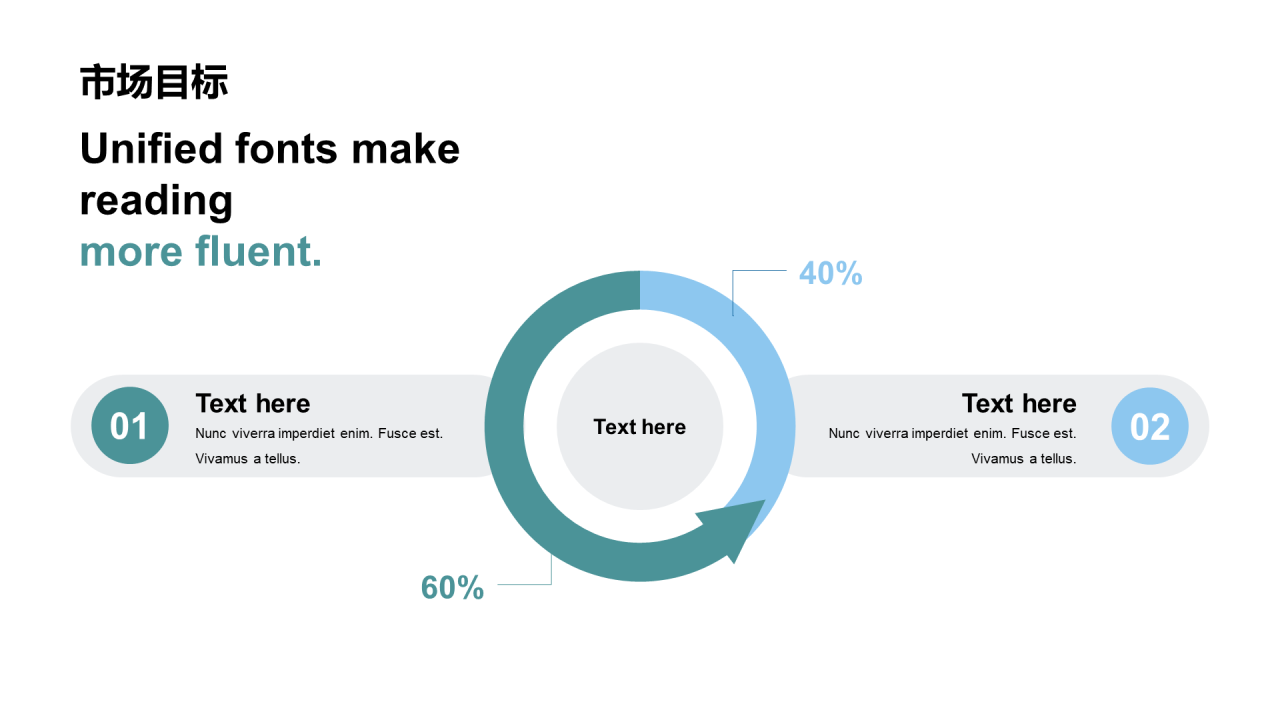 市场目标

Unified fonts make reading more fluent.

40%

01

Text here

Nunc viverra imperdiet enim. Fusce est. Vivamus a tellus.

Text here

Text here

Nunc viverra imperdiet enim. Fusce est. Vivamus a tellus.

02

60%